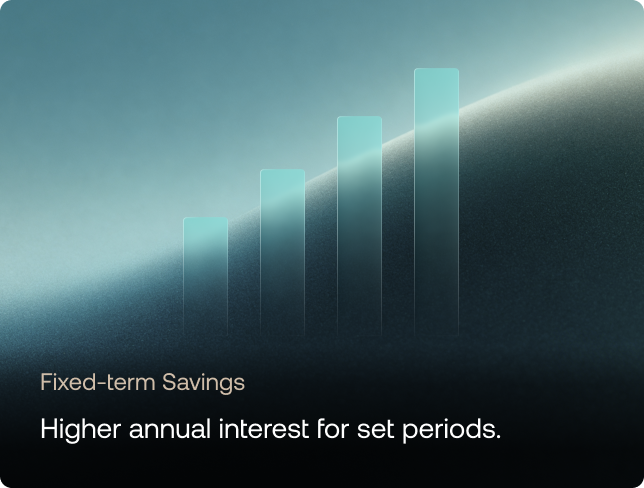 Fixed-term Savings

Higher annual interest for set periods.